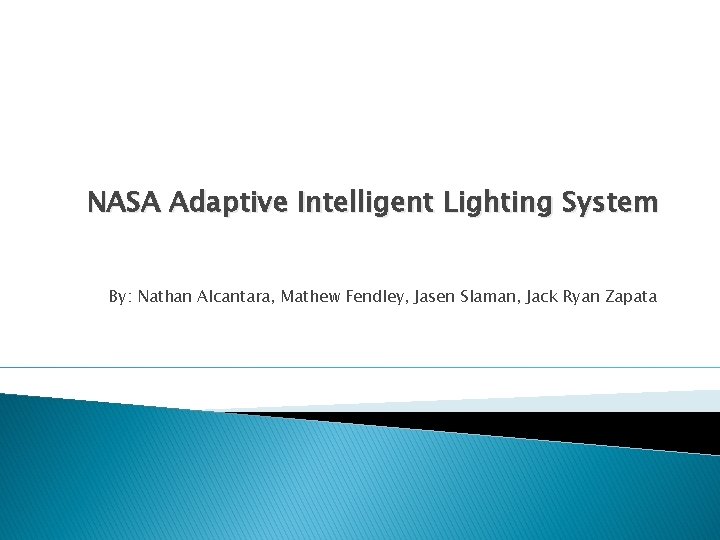 NASA Adaptive Intelligent Lighting System

By: Nathan Alcantara, Mathew Fendley, Jasen Slaman, Jack Ryan Zapata